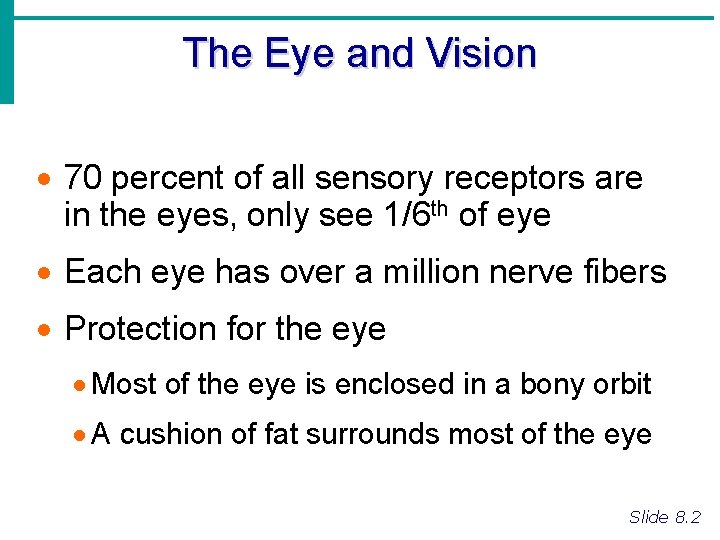 The Eye and Vision

• 70 percent of all sensory receptors are in the eyes, only see 1/6$^{th}$ of eye

• Each eye has over a million nerve fibers

• Protection for the eye

  • Most of the eye is enclosed in a bony orbit

  • A cushion of fat surrounds most of the eye

Slide 8.2